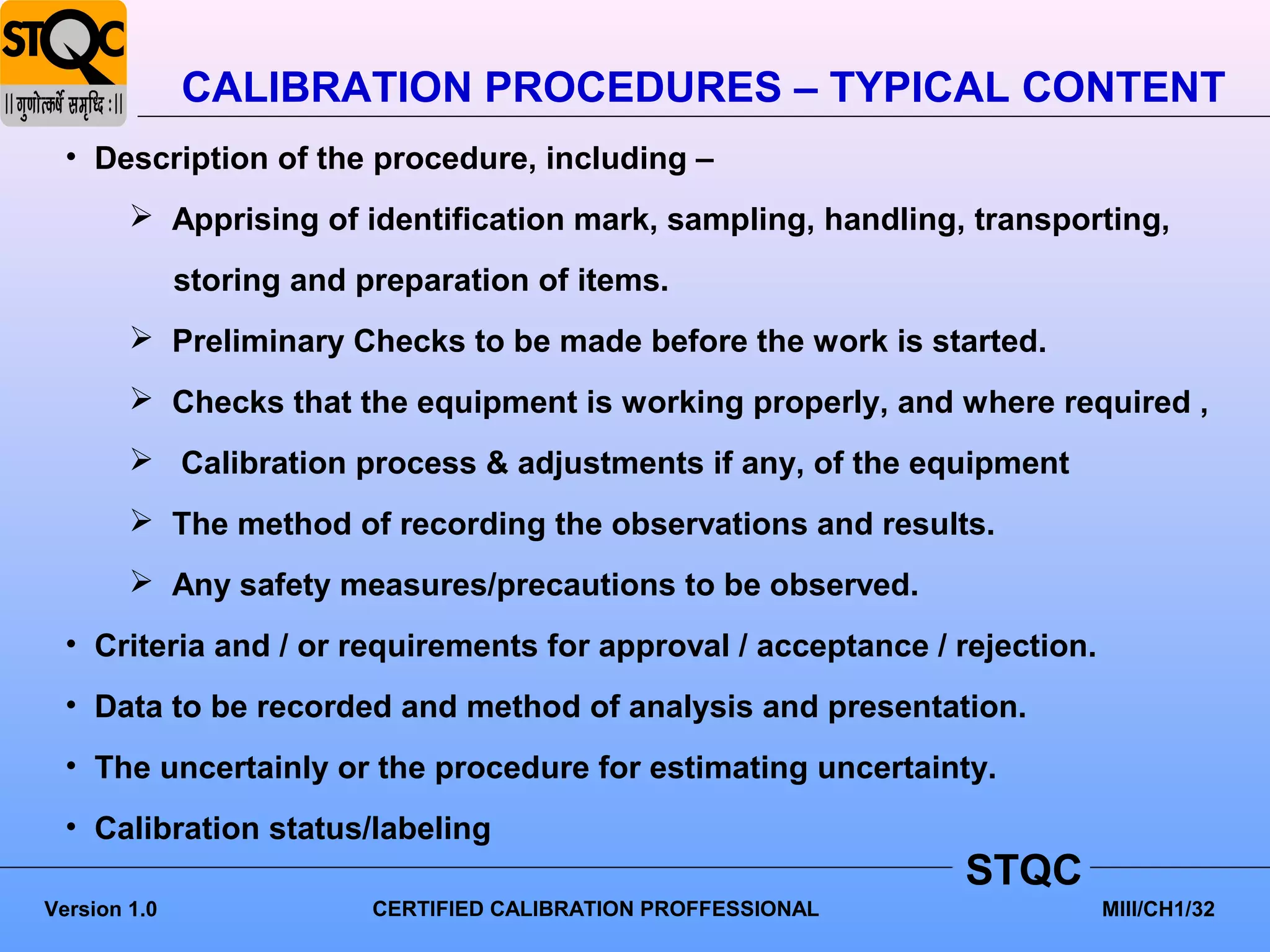 STQC
|| गुणोत्कर्षे समृध्दि : ||

CALIBRATION PROCEDURES – TYPICAL CONTENT

• Description of the procedure, including –

➢ Apprising of identification mark, sampling, handling, transporting, storing and preparation of items.

➢ Preliminary Checks to be made before the work is started.

➢ Checks that the equipment is working properly, and where required ,

➢ Calibration process & adjustments if any, of the equipment

➢ The method of recording the observations and results.

➢ Any safety measures/precautions to be observed.

• Criteria and / or requirements for approval / acceptance / rejection.

• Data to be recorded and method of analysis and presentation.

• The uncertainly or the procedure for estimating uncertainty.

• Calibration status/labeling

STQC

Version 1.0 CERTIFIED CALIBRATION PROFFESSIONAL MIII/CH1/32